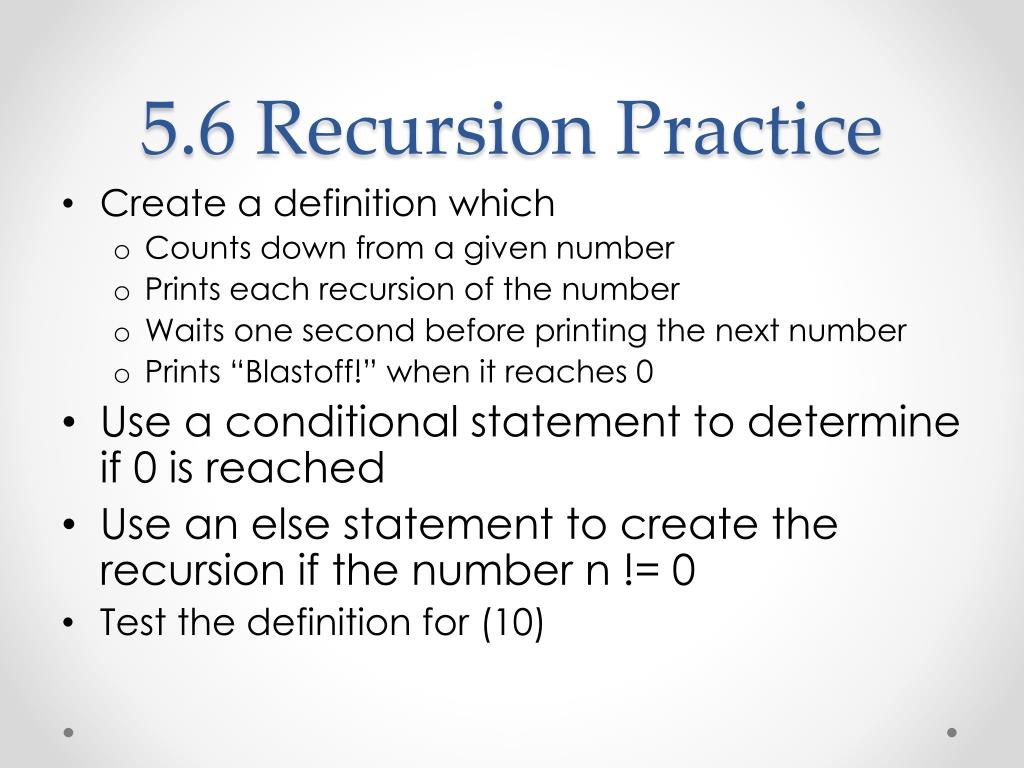 5.6 Recursion Practice

• Create a definition which
  o Counts down from a given number
  o Prints each recursion of the number
  o Waits one second before printing the next number
  o Prints “Blastoff!” when it reaches 0
• Use a conditional statement to determine if 0 is reached
• Use an else statement to create the recursion if the number n != 0
• Test the definition for (10)